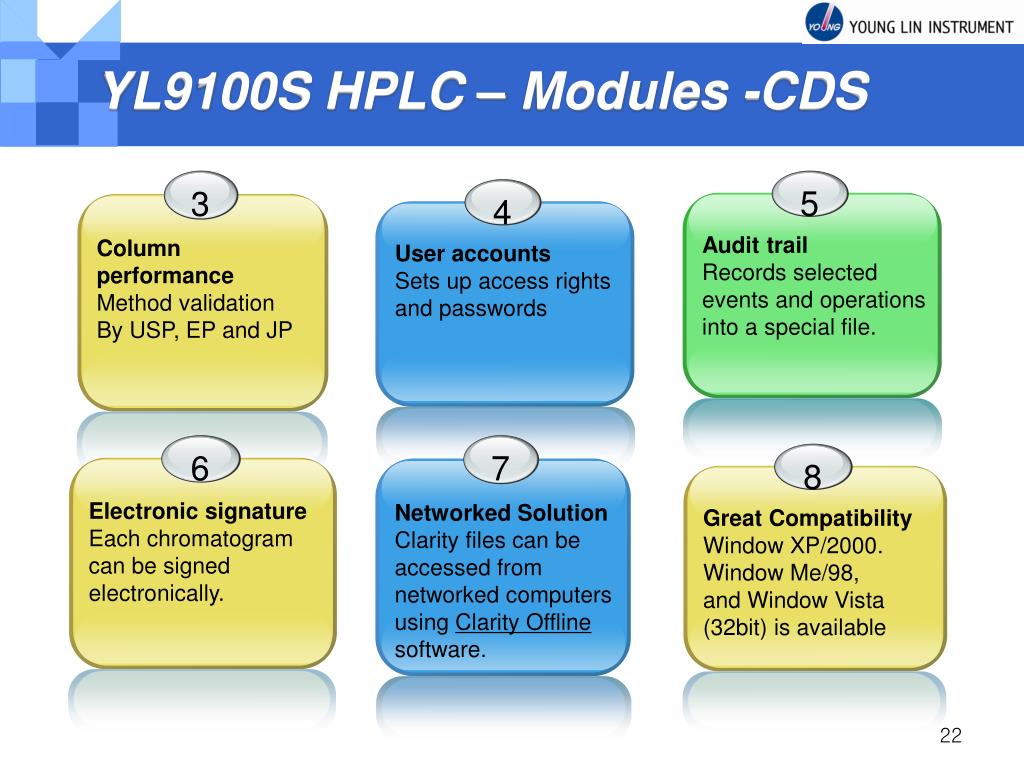 YOUNG YOUNG LIN INSTRUMENT

YL9100S HPLC – Modules -CDS

3

Column performance
Method validation By USP, EP and JP

4

User accounts
Sets up access rights and passwords

5

Audit trail
Records selected events and operations into a special file.

6

Electronic signature
Each chromatogram can be signed electronically.

7

Networked Solution
Clarity files can be accessed from networked computers using Clarity Offline software.

8

Great Compatibility
Window XP/2000.
Window Me/98,
and Window Vista (32bit) is available

22